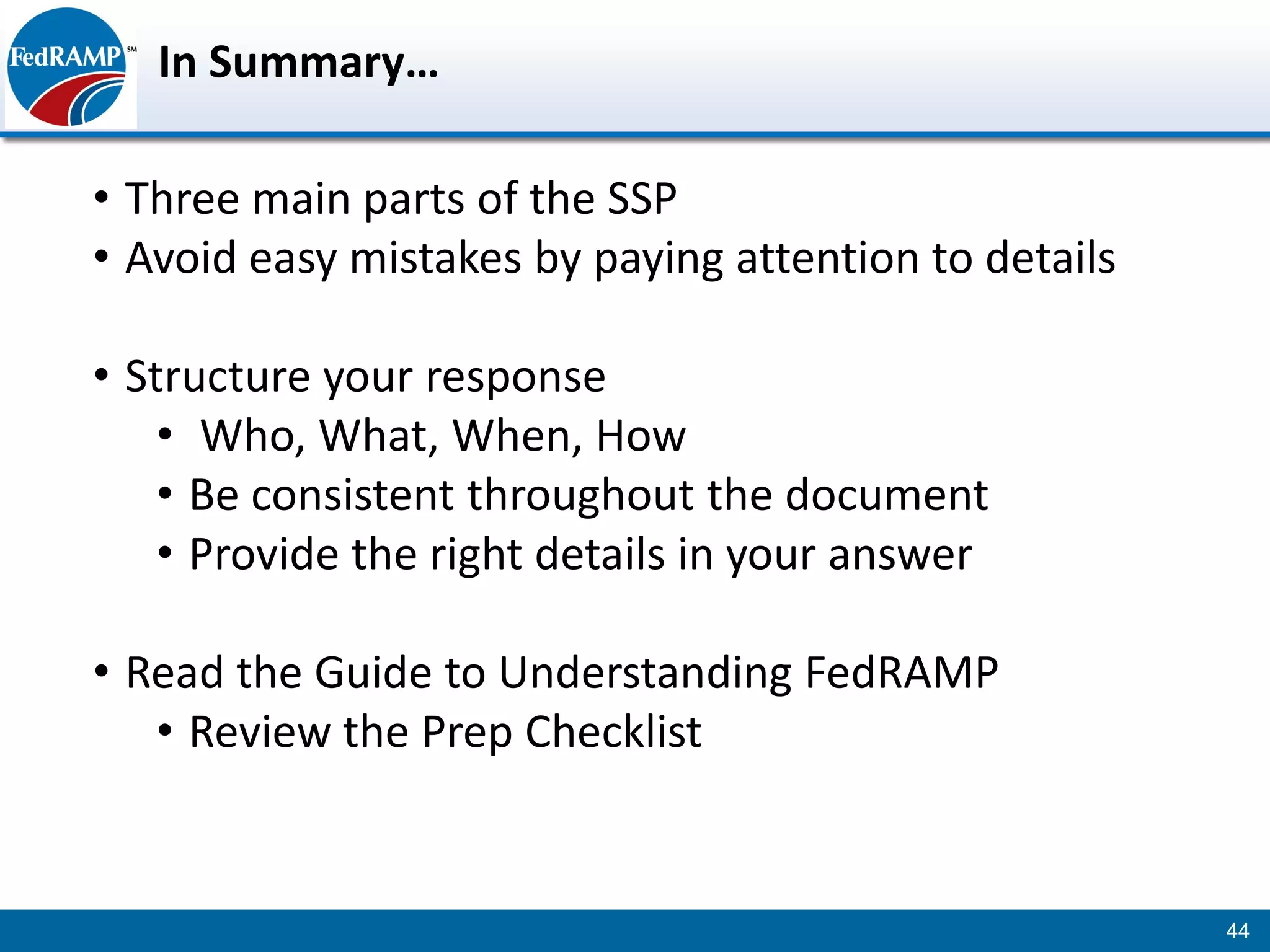 FedRAMP SM

In Summary…

• Three main parts of the SSP
• Avoid easy mistakes by paying attention to details

• Structure your response
  • Who, What, When, How
  • Be consistent throughout the document
  • Provide the right details in your answer

• Read the Guide to Understanding FedRAMP
  • Review the Prep Checklist

44